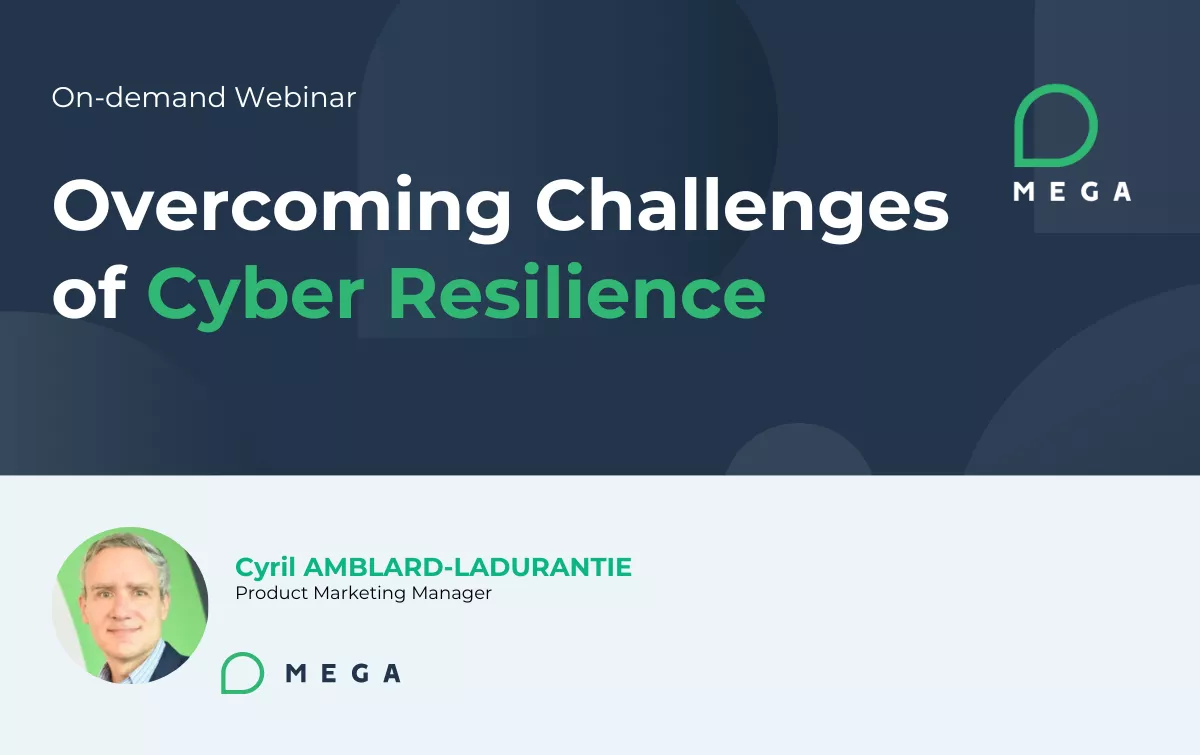 On-demand Webinar

MEGA

Overcoming Challenges of Cyber Resilience

Cyril AMBLARD-LADURANTIE
Product Marketing Manager

MEGA